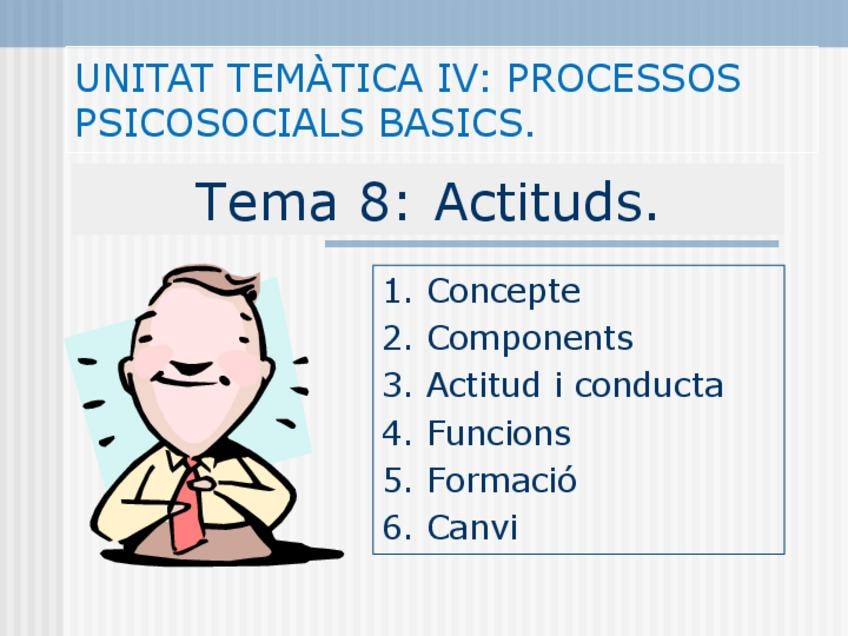 UNITAT TEMÀTICA IV: PROCESSOS PSICOSOCIALS BASICS.

Tema 8: Actituds.

1. Concepte
2. Components
3. Actitud i conducta
4. Funcions
5. Formació
6. Canvi